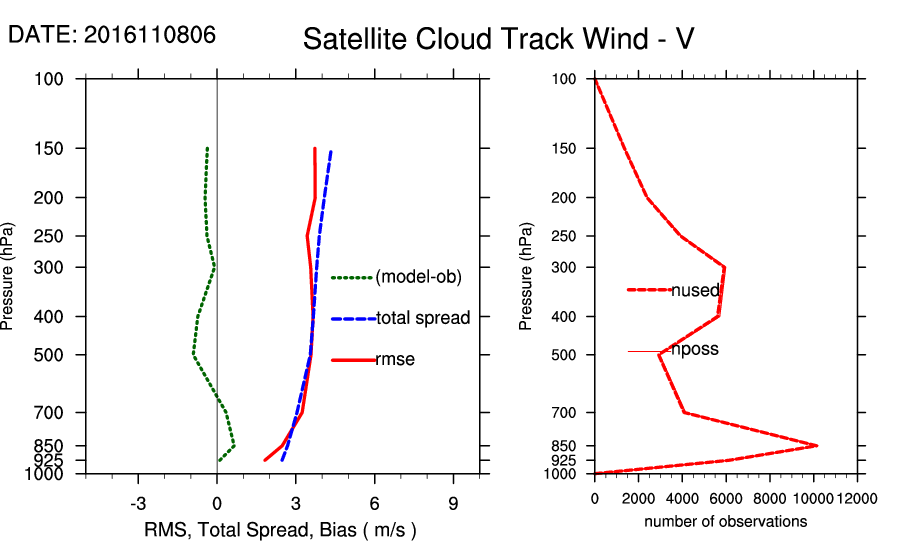 DATE: 2016110806

Satellite Cloud Track Wind - V

Pressure (hPa)

100
150
200
250
300
400
500
700
850
925
1000

(model-ob)
total spread
rmse

-3
0
3
6
9

RMS, Total Spread, Bias ( m/s )

Pressure (hPa)

100
150
200
250
300
400
500
700
850
925
1000

nused
nposs

0
2000
4000
6000
8000
10000
12000

number of observations